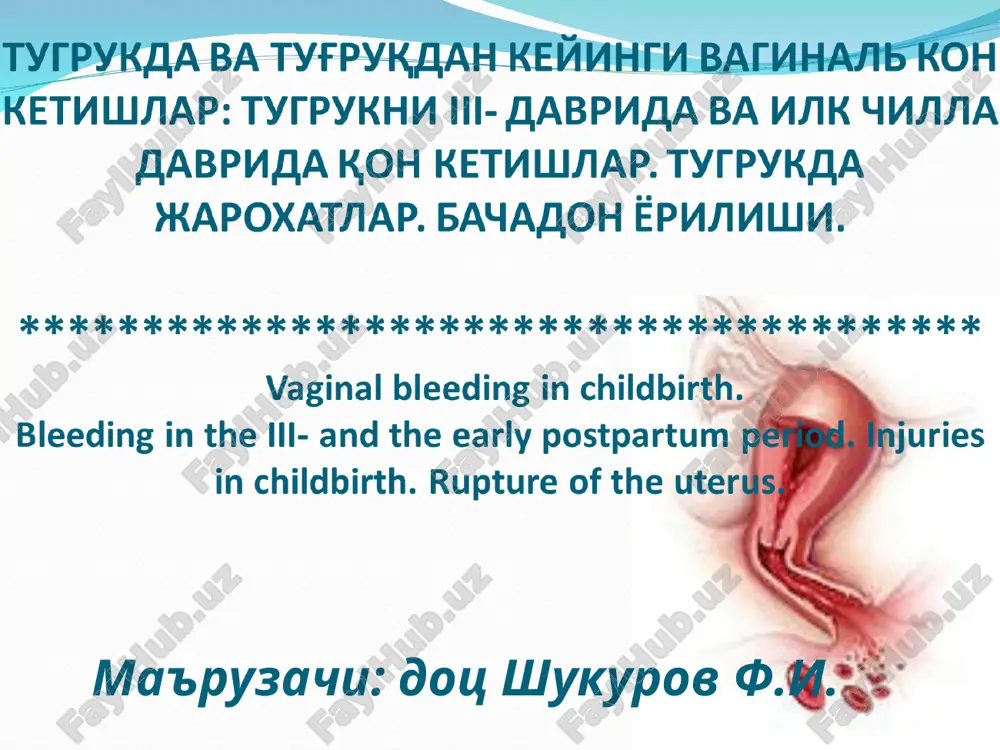 ТУГРУКДА ВА ТУҒРУҚДАН КЕЙИНГИ ВАГИНАЛЬ КОН КЕТИШЛАР: ТУГРУКНИ III- ДАВРИДА ВА ИЛК ЧИЛЛА ДАВРИДА ҚОН КЕТИШЛАР. ТУГРУКДА ЖАРОХАТЛАР. БАЧАДОН ЁРИЛИШИ.

****************************************

Vaginal bleeding in childbirth.
Bleeding in the III- and the early postpartum period. Injuries in childbirth. Rupture of the uterus.

Маърузачи: доц Шукуров Ф.И.

FaylHub.uz